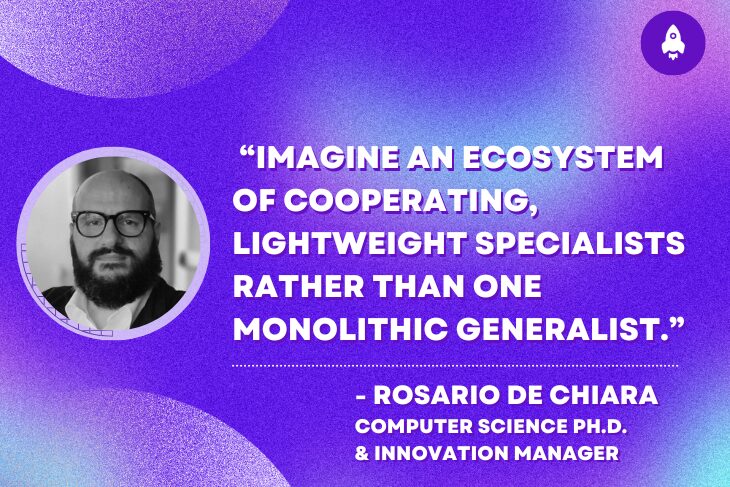 “IMAGINE AN ECOSYSTEM OF COOPERATING, LIGHTWEIGHT SPECIALISTS RATHER THAN ONE MONOLITHIC GENERALIST.”

- ROSARIO DE CHIARA
COMPUTER SCIENCE PH.D.
& INNOVATION MANAGER